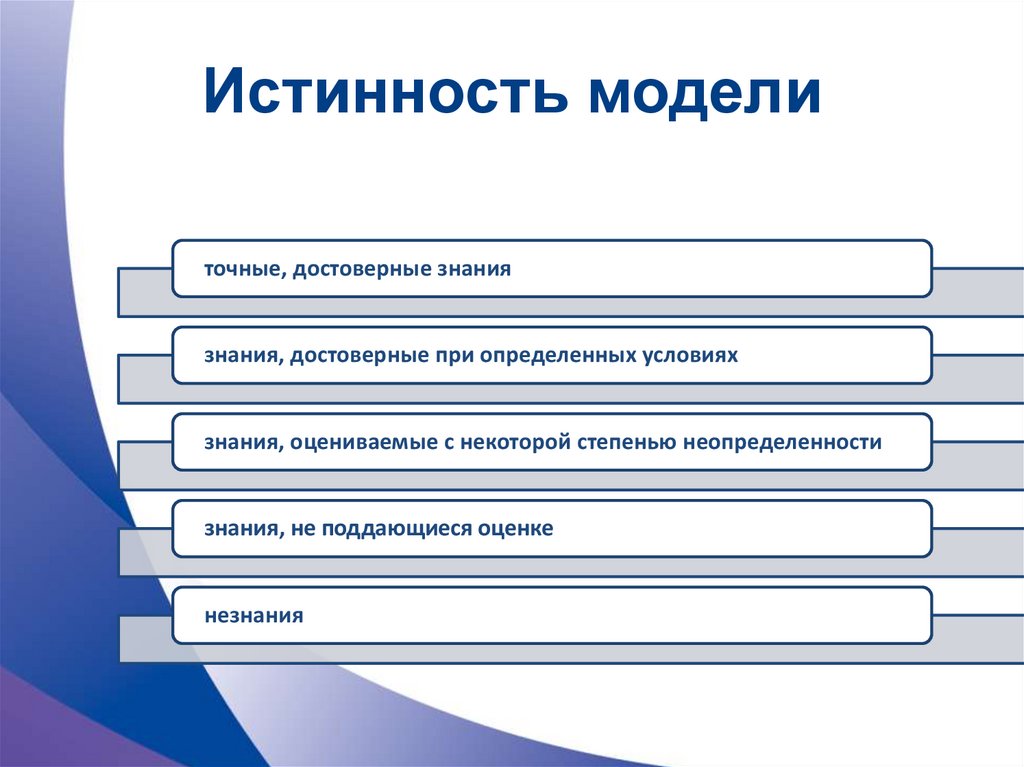 Истинность модели

точные, достоверные знания

знания, достоверные при определенных условиях

знания, оцениваемые с некоторой степенью неопределенности

знания, не поддающиеся оценке

незнания